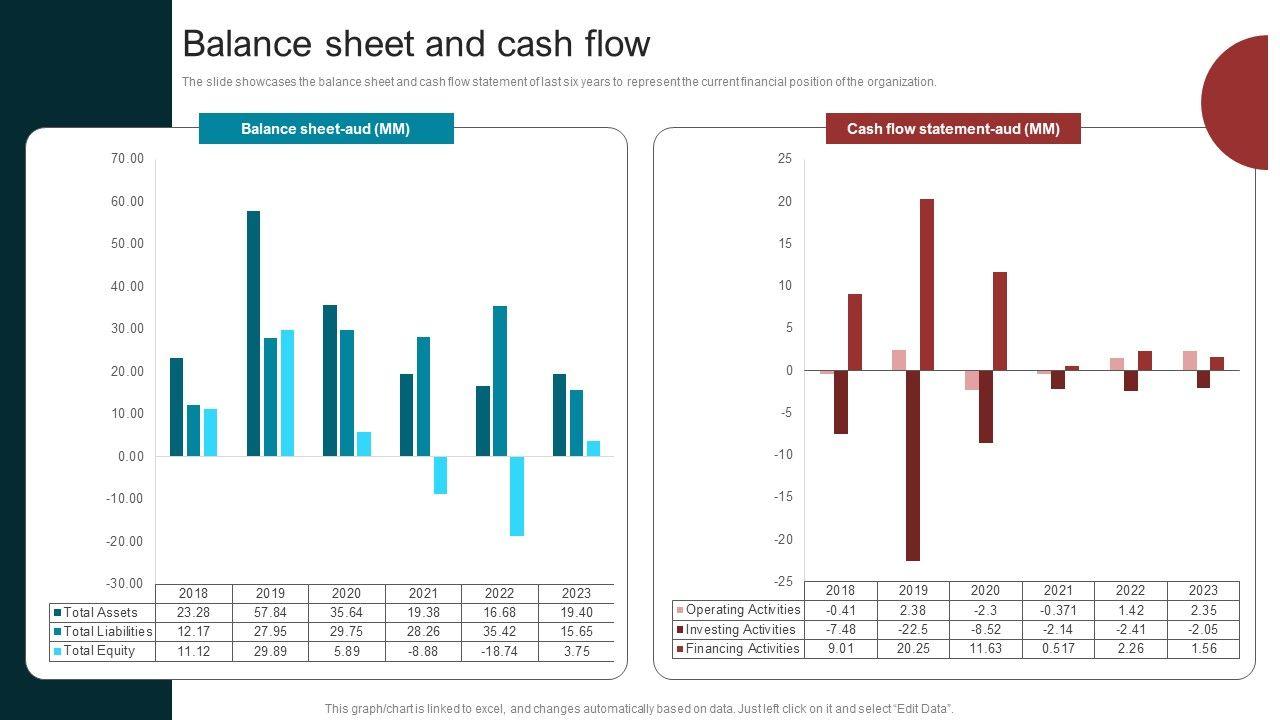 Balance sheet and cash flow

The slide showcases the balance sheet and cash flow statement of last six years to represent the current financial position of the organization.

Balance sheet-aud (MM)

70.00
60.00
50.00
40.00
30.00
20.00
10.00
0.00
-10.00
-20.00
-30.00

| | 2018 | 2019 | 2020 | 2021 | 2022 | 2023 |
|---|---|---|---|---|---|---|
| Total Assets | 23.28 | 57.84 | 35.64 | 19.38 | 16.68 | 19.40 |
| Total Liabilities | 12.17 | 27.95 | 29.75 | 28.26 | 35.42 | 15.65 |
| Total Equity | 11.12 | 29.89 | 5.89 | -8.88 | -18.74 | 3.75 |

Cash flow statement-aud (MM)

25
20
15
10
5
0
-5
-10
-15
-20
-25

| | 2018 | 2019 | 2020 | 2021 | 2022 | 2023 |
|---|---|---|---|---|---|---|
| Operating Activities | -0.41 | 2.38 | -2.3 | -0.371 | 1.42 | 2.35 |
| Investing Activities | -7.48 | -22.5 | -8.52 | -2.14 | -2.41 | -2.05 |
| Financing Activities | 9.01 | 20.25 | 11.63 | 0.517 | 2.26 | 1.56 |

This graph/chart is linked to excel, and changes automatically based on data. Just left click on it and select "Edit Data".